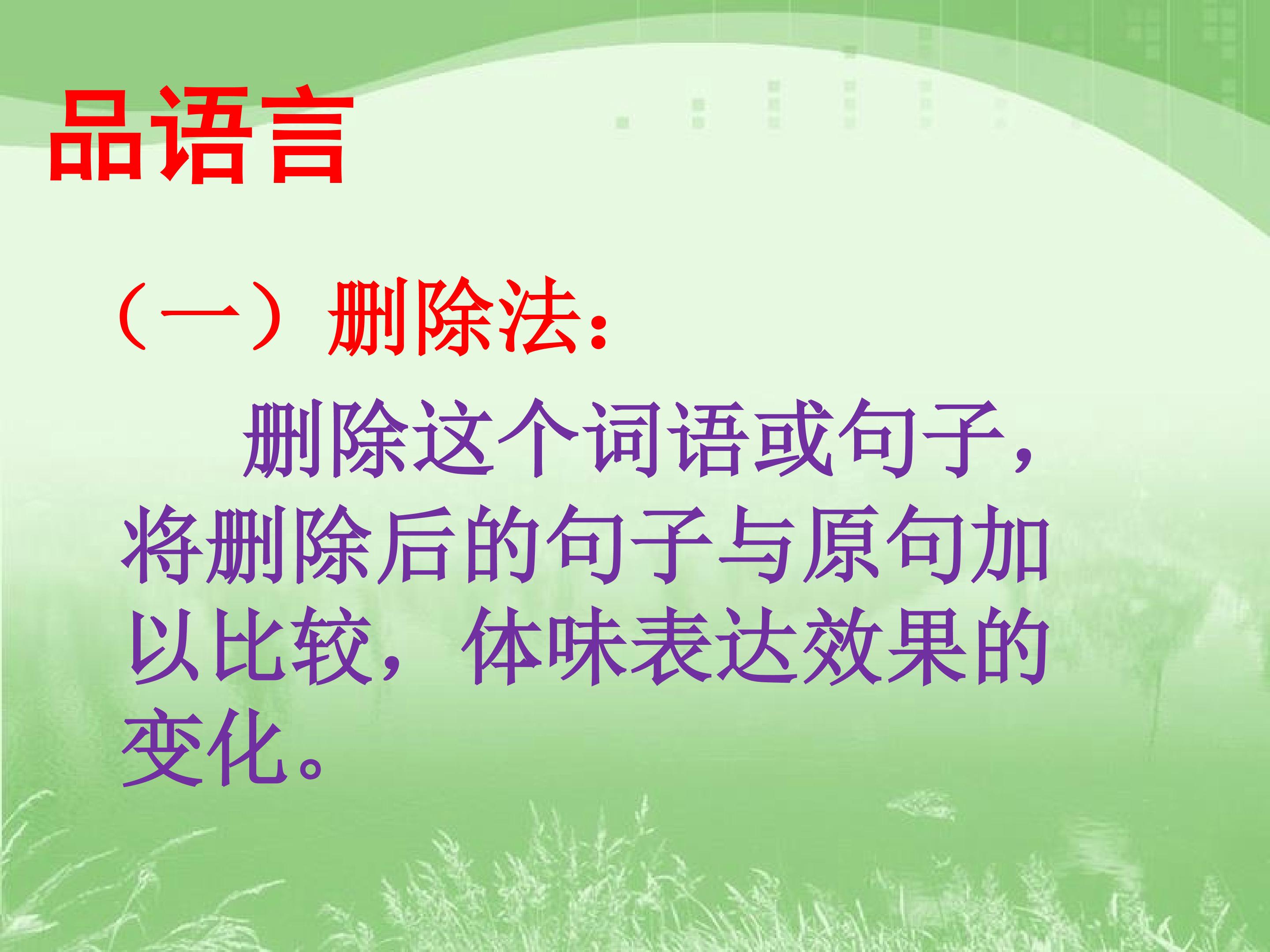 品语言

（一）删除法：

删除这个词语或句子，将删除后的句子与原句加以比较，体味表达效果的变化。